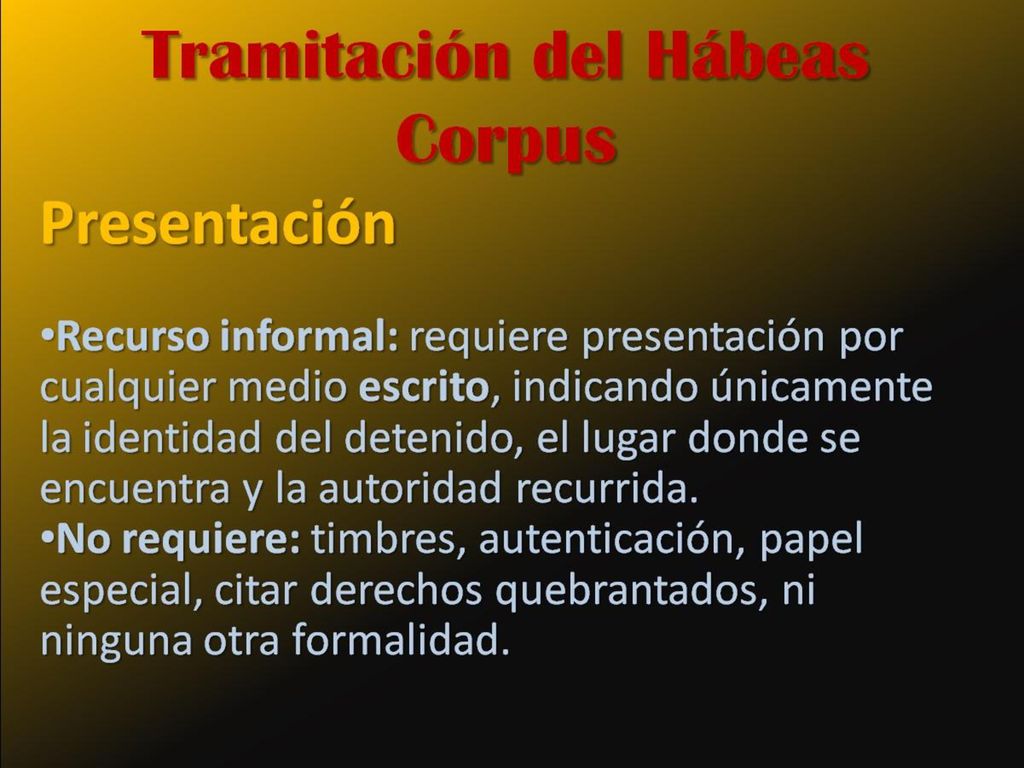 Tramitación del Hábeas Corpus

Presentación

•Recurso informal: requiere presentación por cualquier medio escrito, indicando únicamente la identidad del detenido, el lugar donde se encuentra y la autoridad recurrida.
•No requiere: timbres, autenticación, papel especial, citar derechos quebrantados, ni ninguna otra formalidad.